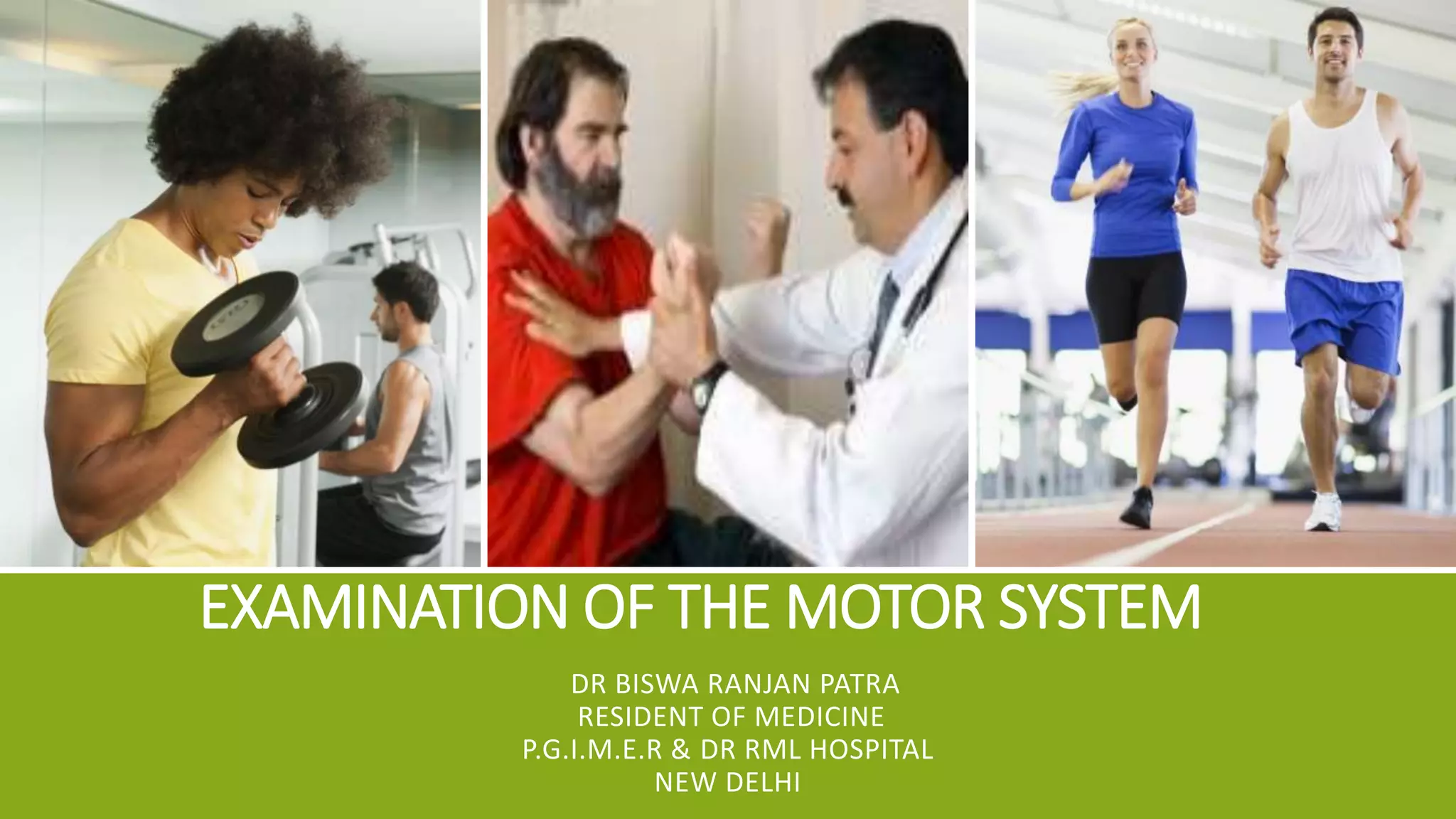 EXAMINATION OF THE MOTOR SYSTEM

DR BISWA RANJAN PATRA
RESIDENT OF MEDICINE
P.G.I.M.E.R & DR RML HOSPITAL
NEW DELHI